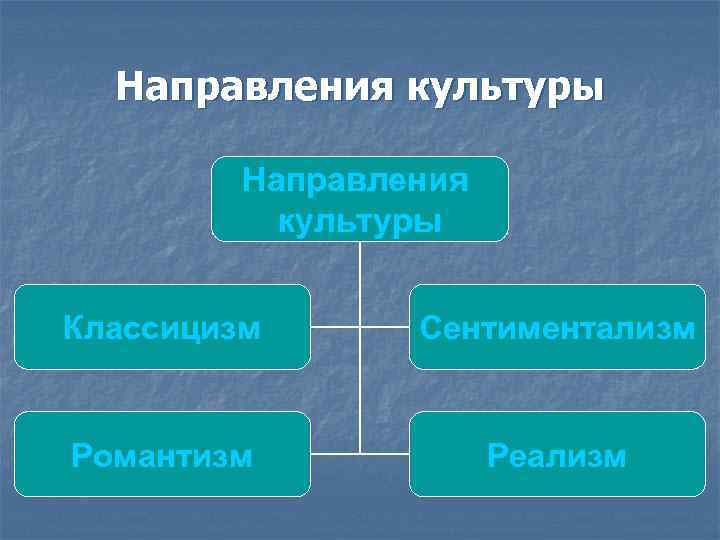 Направления культуры

Направления культуры

Классицизм

Сентиментализм

Романтизм

Реализм